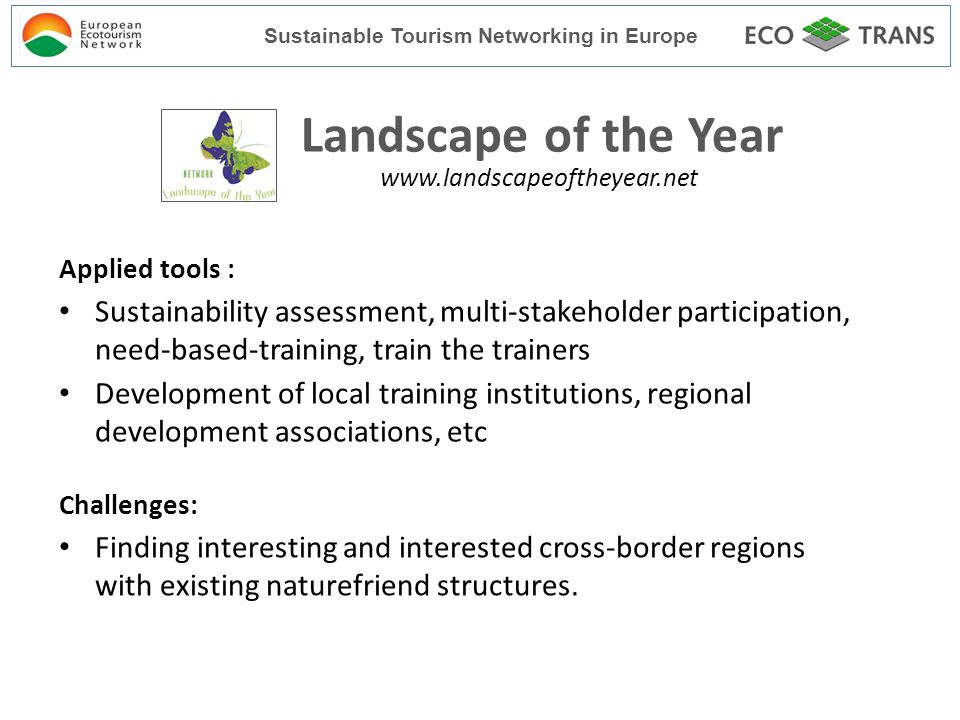 European Ecotourism Network

Sustainable Tourism Networking in Europe

ECO TRANS

NETWORK
Landscape of the Year

Landscape of the Year
www.landscapeoftheyear.net

Applied tools :
• Sustainability assessment, multi-stakeholder participation, need-based-training, train the trainers
• Development of local training institutions, regional development associations, etc

Challenges:
• Finding interesting and interested cross-border regions with existing naturefriend structures.